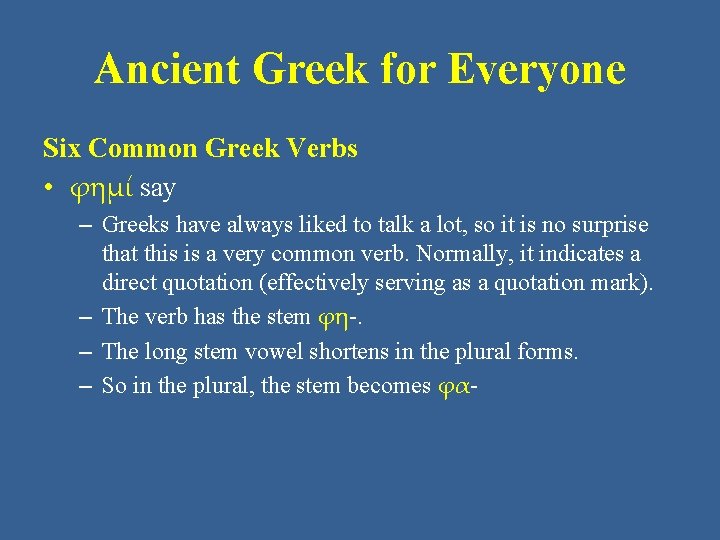 Ancient Greek for Everyone

Six Common Greek Verbs

• φημί say

– Greeks have always liked to talk a lot, so it is no surprise that this is a very common verb. Normally, it indicates a direct quotation (effectively serving as a quotation mark).

– The verb has the stem φη-.

– The long stem vowel shortens in the plural forms.

– So in the plural, the stem becomes φα-